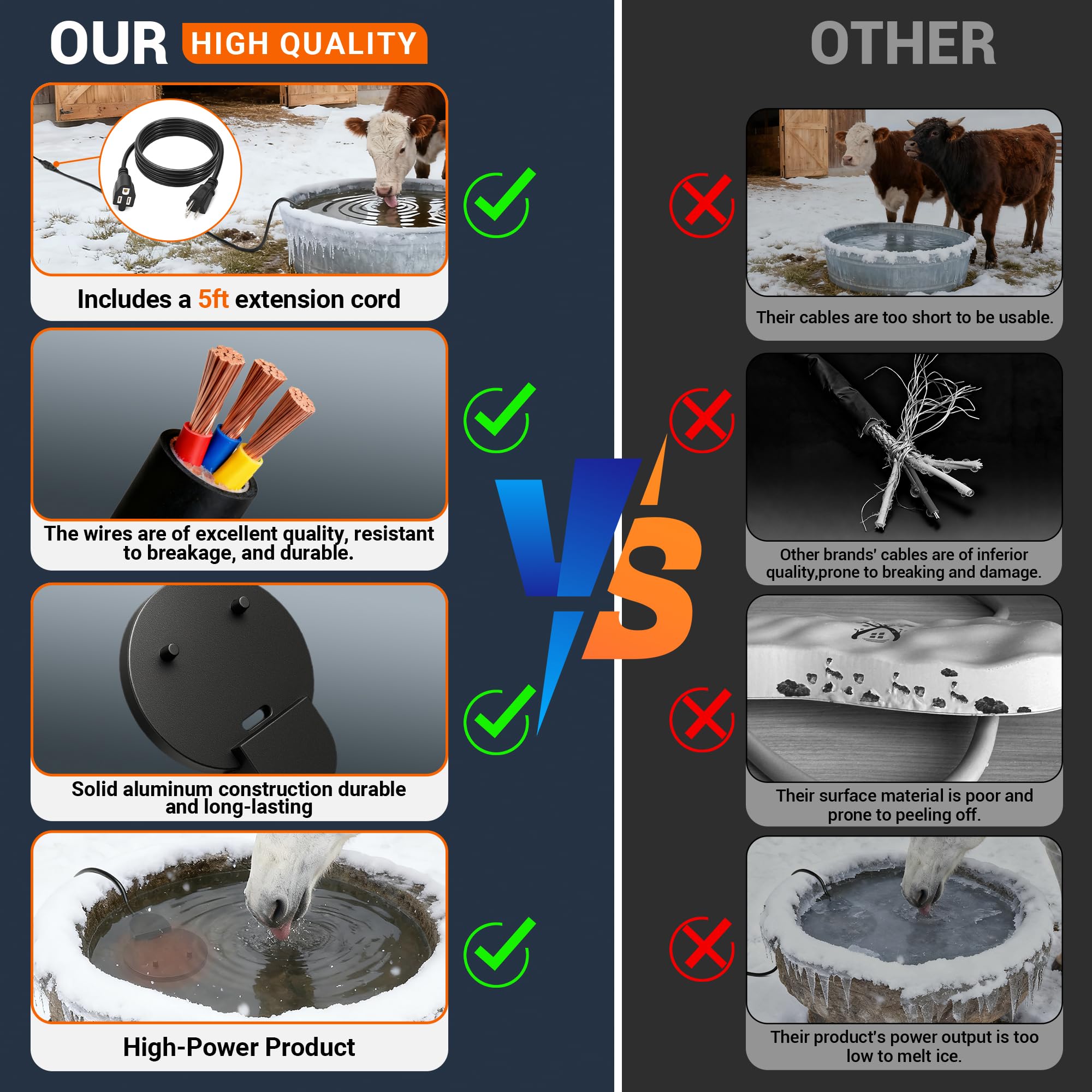 OUR HIGH QUALITY

Includes a 5ft extension cord

The wires are of excellent quality, resistant to breakage, and durable.

Solid aluminum construction durable and long-lasting

High-Power Product

VS

OTHER

Their cables are too short to be usable.

Other brands' cables are of inferior quality,prone to breaking and damage.

Their surface material is poor and prone to peeling off.

Their product's power output is too low to melt ice.